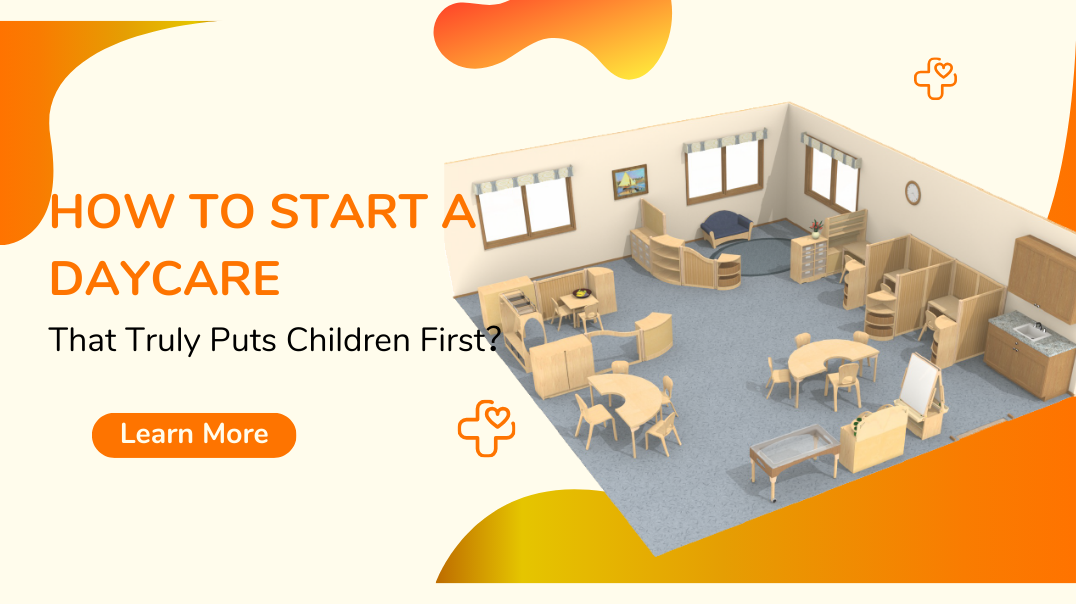 HOW TO START A DAYCARE

That Truly Puts Children First?

Learn More